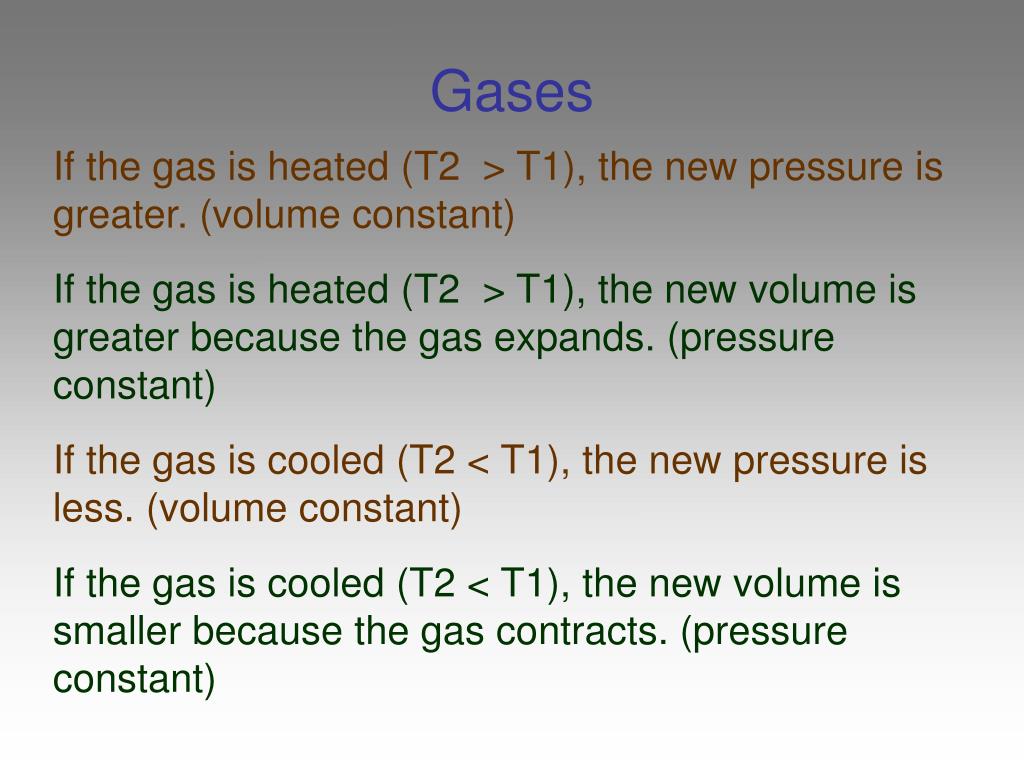 Gases

If the gas is heated (T2 > T1), the new pressure is greater. (volume constant)

If the gas is heated (T2 > T1), the new volume is greater because the gas expands. (pressure constant)

If the gas is cooled (T2 < T1), the new pressure is less. (volume constant)

If the gas is cooled (T2 < T1), the new volume is smaller because the gas contracts. (pressure constant)